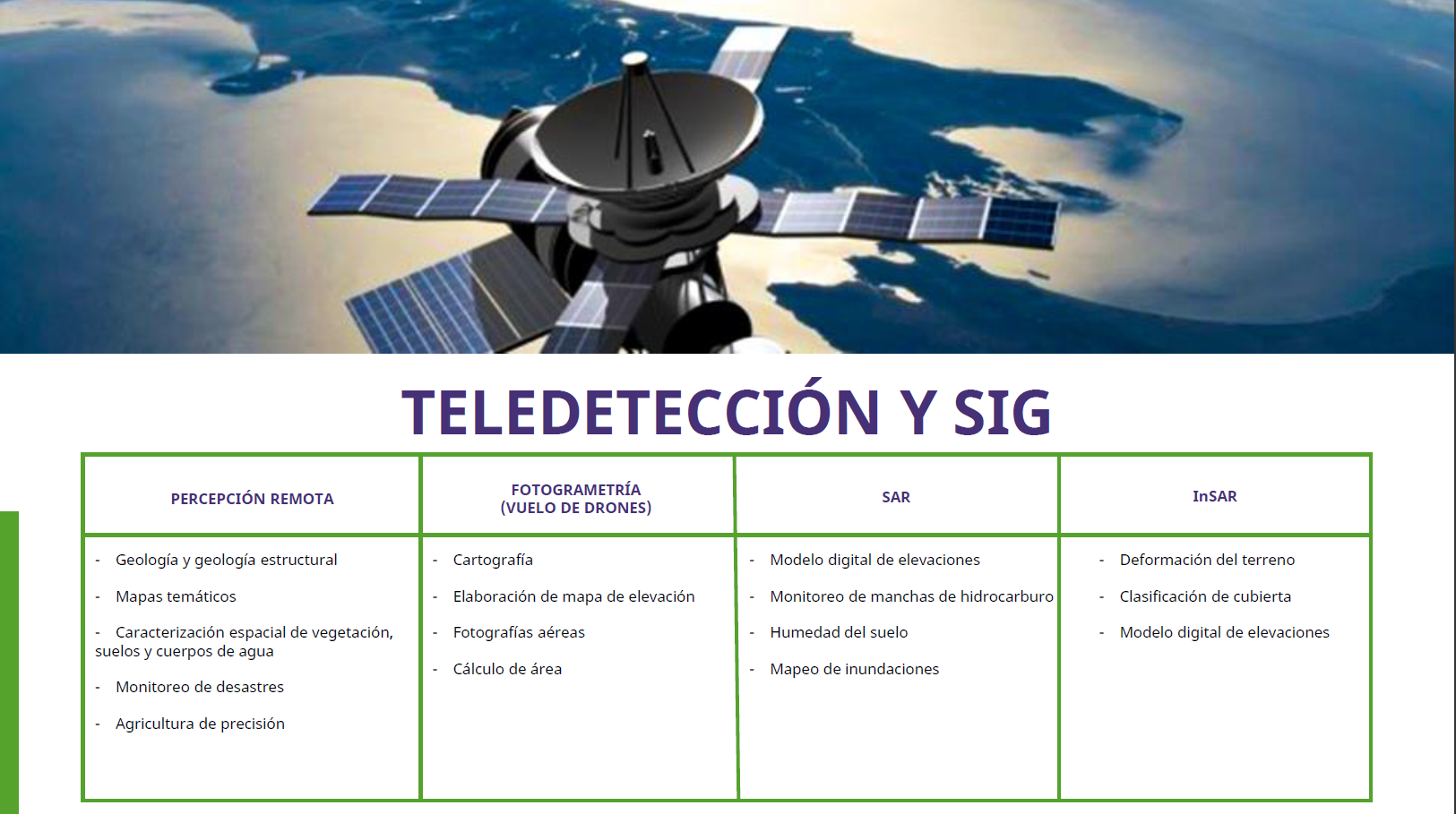 TELEDETECCIÓN Y SIG

| PERCEPCIÓN REMOTA | FOTOGRAMETRÍA (VUELO DE DRONES) | SAR | InSAR |
|---|---|---|---|
| - Geología y geología estructural<br>- Mapas temáticos<br>- Caracterización espacial de vegetación, suelos y cuerpos de agua<br>- Monitoreo de desastres<br>- Agricultura de precisión | - Cartografía<br>- Elaboración de mapa de elevación<br>- Fotografías aéreas<br>- Cálculo de área | - Modelo digital de elevaciones<br>- Monitoreo de manchas de hidrocarburo<br>- Humedad del suelo<br>- Mapeo de inundaciones | - Deformación del terreno<br>- Clasificación de cubierta<br>- Modelo digital de elevaciones |